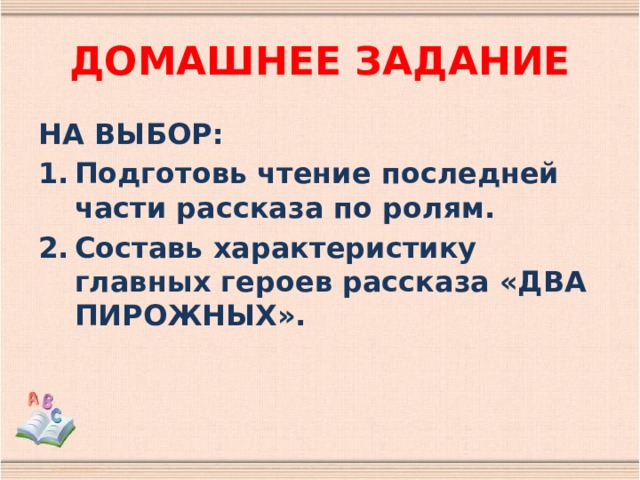 ДОМАШНЕЕ ЗАДАНИЕ

НА ВЫБОР:

1. Подготовь чтение последней части рассказа по ролям.
2. Составь характеристику главных героев рассказа «ДВА ПИРОЖНЫХ».

A B C